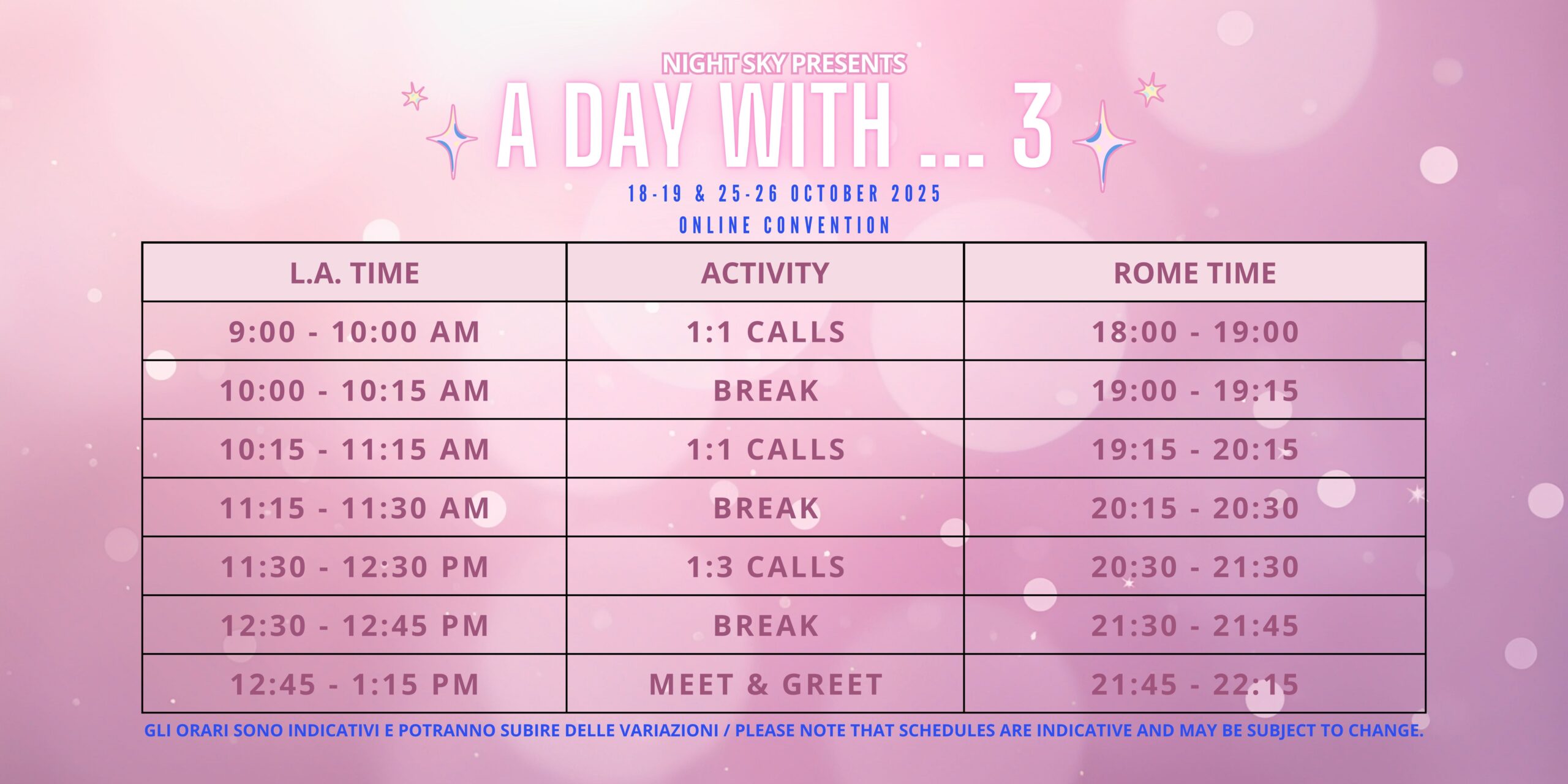 NIGHT SKY PRESENTS
A DAY WITH ... 3
18-19 & 25-26 OCTOBER 2025
ONLINE CONVENTION

| L.A. TIME | ACTIVITY | ROME TIME |
|---|---|---|
| 9:00 - 10:00 AM | 1:1 CALLS | 18:00 - 19:00 |
| 10:00 - 10:15 AM | BREAK | 19:00 - 19:15 |
| 10:15 - 11:15 AM | 1:1 CALLS | 19:15 - 20:15 |
| 11:15 - 11:30 AM | BREAK | 20:15 - 20:30 |
| 11:30 - 12:30 PM | 1:3 CALLS | 20:30 - 21:30 |
| 12:30 - 12:45 PM | BREAK | 21:30 - 21:45 |
| 12:45 - 1:15 PM | MEET & GREET | 21:45 - 22:15 |

GLI ORARI SONO INDICATIVI E POTRANNO SUBIRE DELLE VARIAZIONI / PLEASE NOTE THAT SCHEDULES ARE INDICATIVE AND MAY BE SUBJECT TO CHANGE.